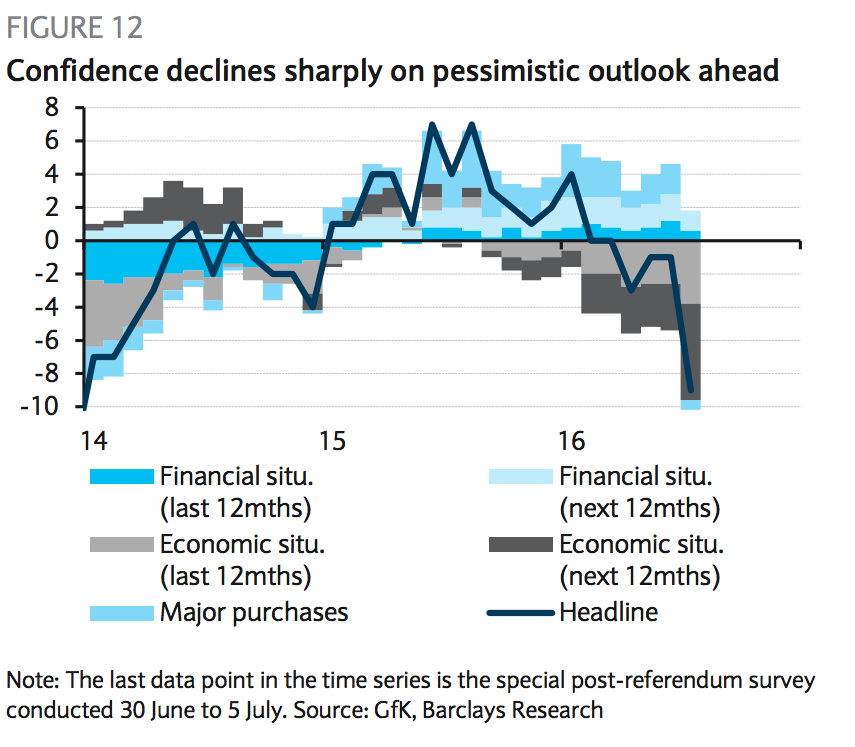 FIGURE 12

Confidence declines sharply on pessimistic outlook ahead

8
6
4
2
0
-2
-4
-6
-8
-10

14
15
16

Financial situ. (last 12mths)
Financial situ. (next 12mths)
Economic situ. (last 12mths)
Economic situ. (next 12mths)
Major purchases
Headline

Note: The last data point in the time series is the special post-referendum survey conducted 30 June to 5 July. Source: GfK, Barclays Research